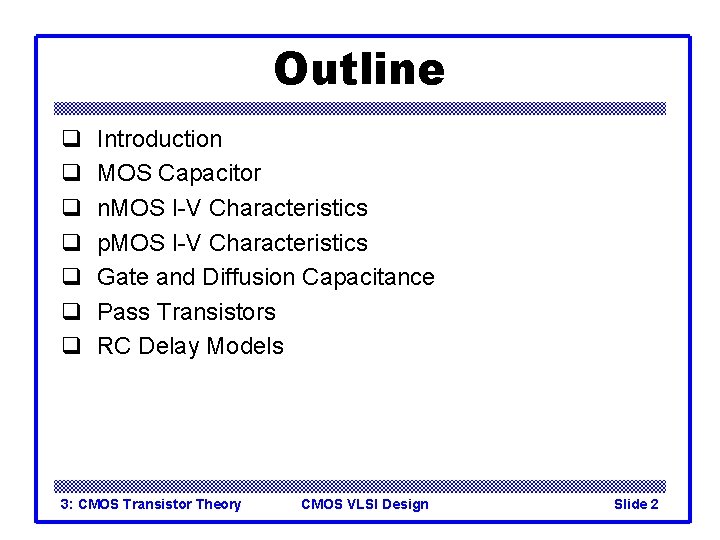 Outline

❑ Introduction
❑ MOS Capacitor
❑ nMOS I-V Characteristics
❑ pMOS I-V Characteristics
❑ Gate and Diffusion Capacitance
❑ Pass Transistors
❑ RC Delay Models

3: CMOS Transistor Theory CMOS VLSI Design Slide 2